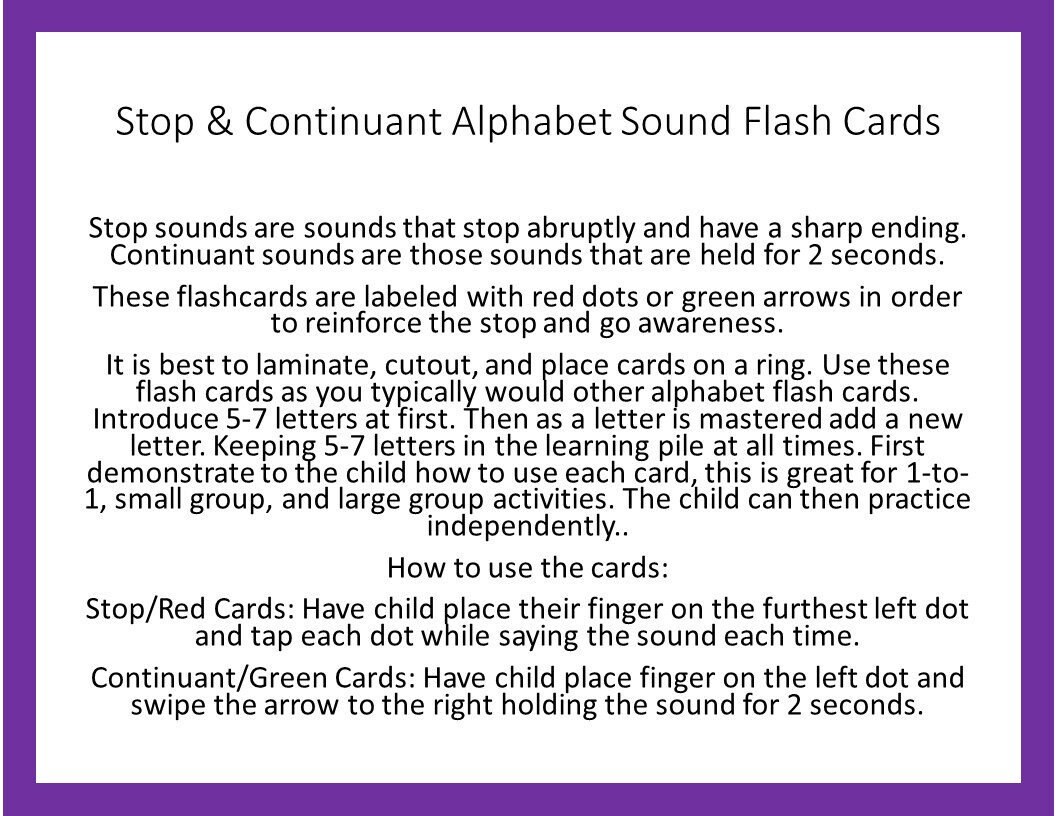 Stop & Continuant Alphabet Sound Flash Cards

Stop sounds are sounds that stop abruptly and have a sharp ending. Continuant sounds are those sounds that are held for 2 seconds.

These flashcards are labeled with red dots or green arrows in order to reinforce the stop and go awareness.

It is best to laminate, cutout, and place cards on a ring. Use these flash cards as you typically would other alphabet flash cards. Introduce 5-7 letters at first. Then as a letter is mastered add a new letter. Keeping 5-7 letters in the learning pile at all times. First demonstrate to the child how to use each card, this is great for 1-to-1, small group, and large group activities. The child can then practice independently..

How to use the cards:

Stop/Red Cards: Have child place their finger on the furthest left dot and tap each dot while saying the sound each time.

Continuant/Green Cards: Have child place finger on the left dot and swipe the arrow to the right holding the sound for 2 seconds.